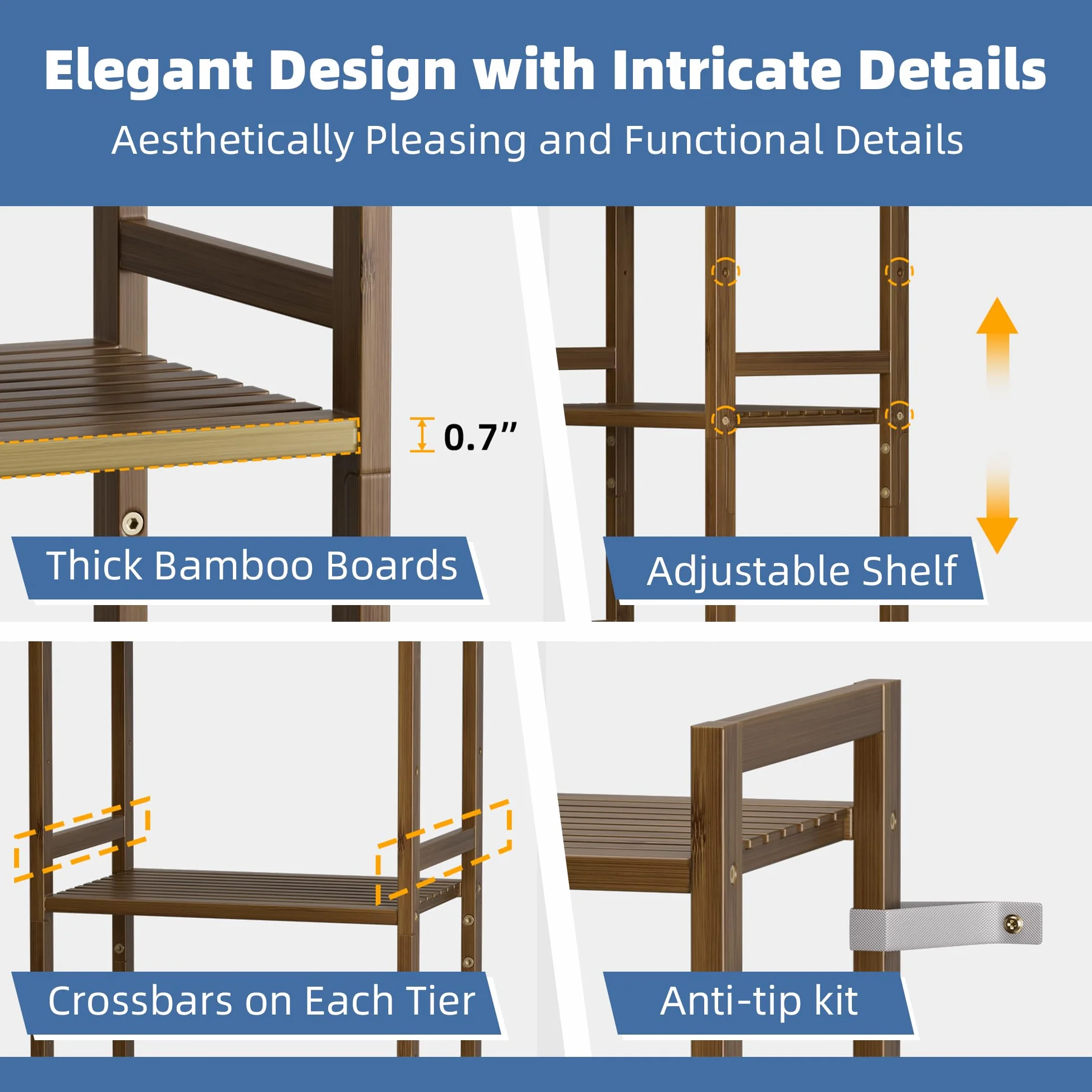 Elegant Design with Intricate Details

Aesthetically Pleasing and Functional Details

0.7”

Thick Bamboo Boards

Adjustable Shelf

Crossbars on Each Tier

Anti-tip kit